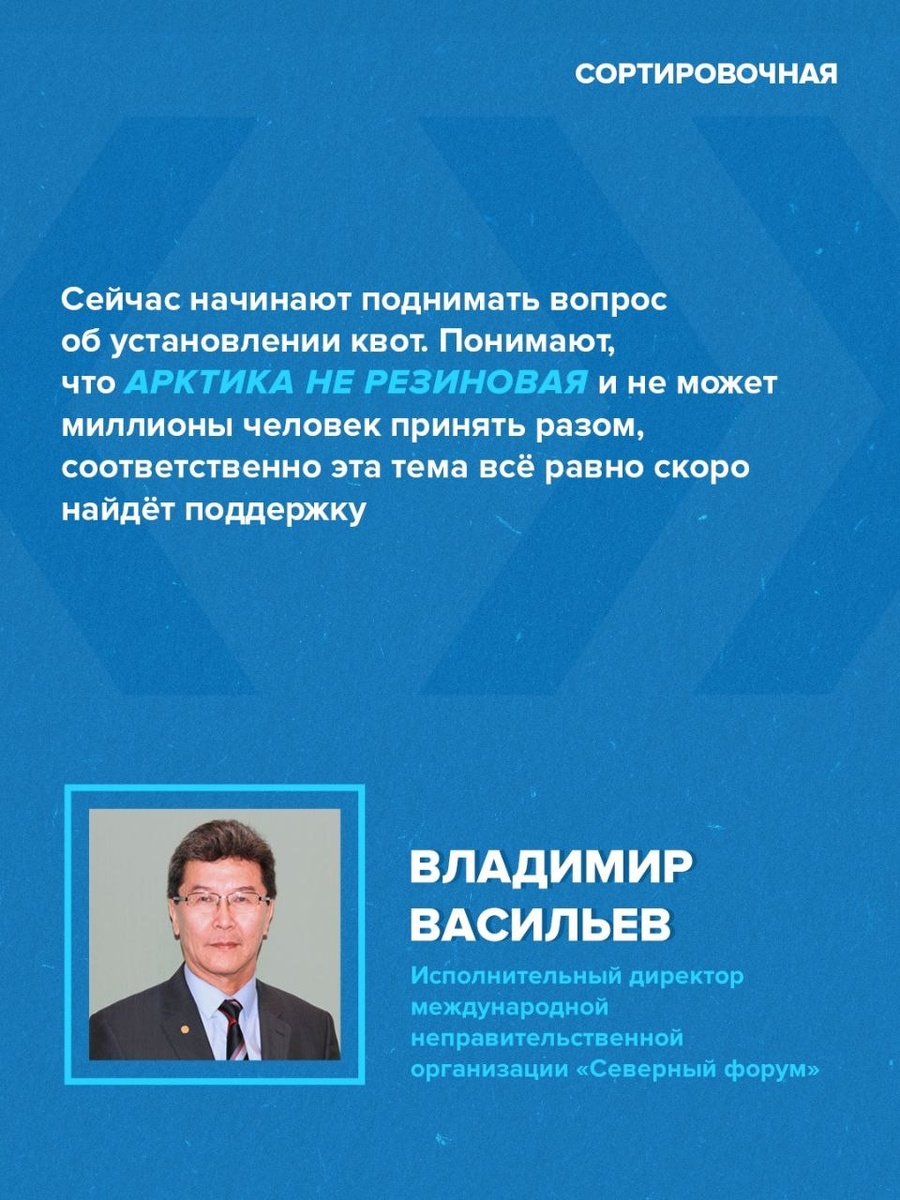 СОРТИРОВОЧНАЯ

Сейчас начинают поднимать вопрос об установлении квот. Понимают, что АРКТИКА НЕ РЕЗИНОВАЯ и не может миллионы человек принять разом, соответственно эта тема всё равно скоро найдёт поддержку

ВЛАДИМИР ВАСИЛЬЕВ

Исполнительный директор международной неправительственной организации «Северный форум»